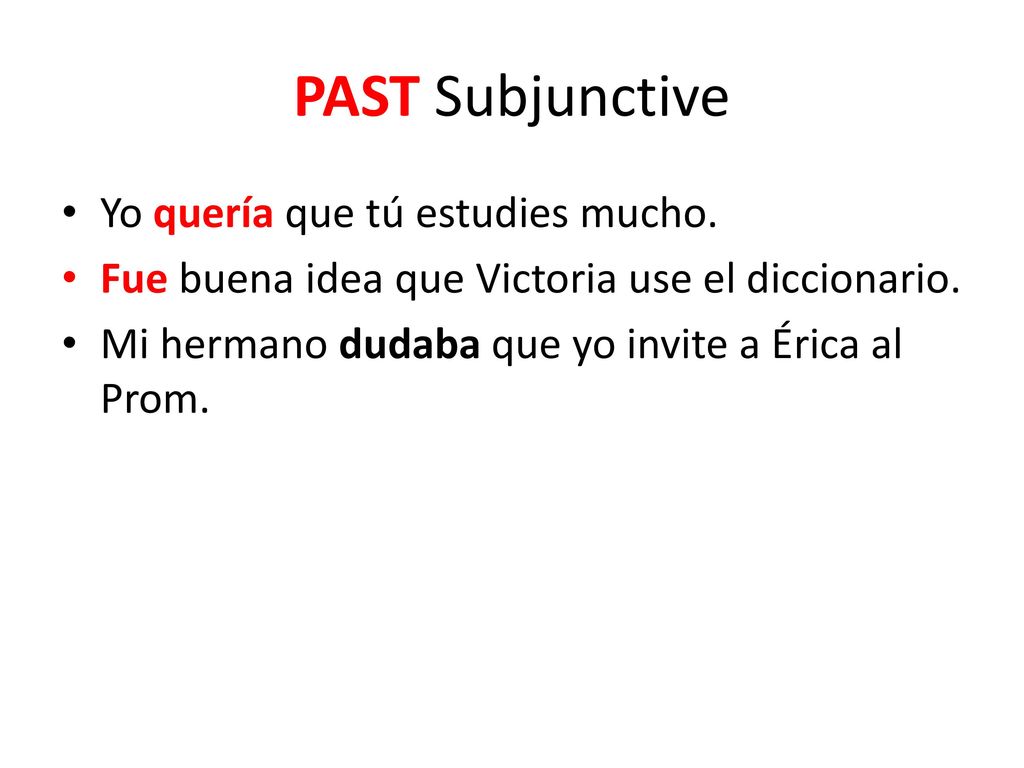 PAST Subjunctive

• Yo quería que tú estudies mucho.
• Fue buena idea que Victoria use el diccionario.
• Mi hermano dudaba que yo invite a Érica al Prom.